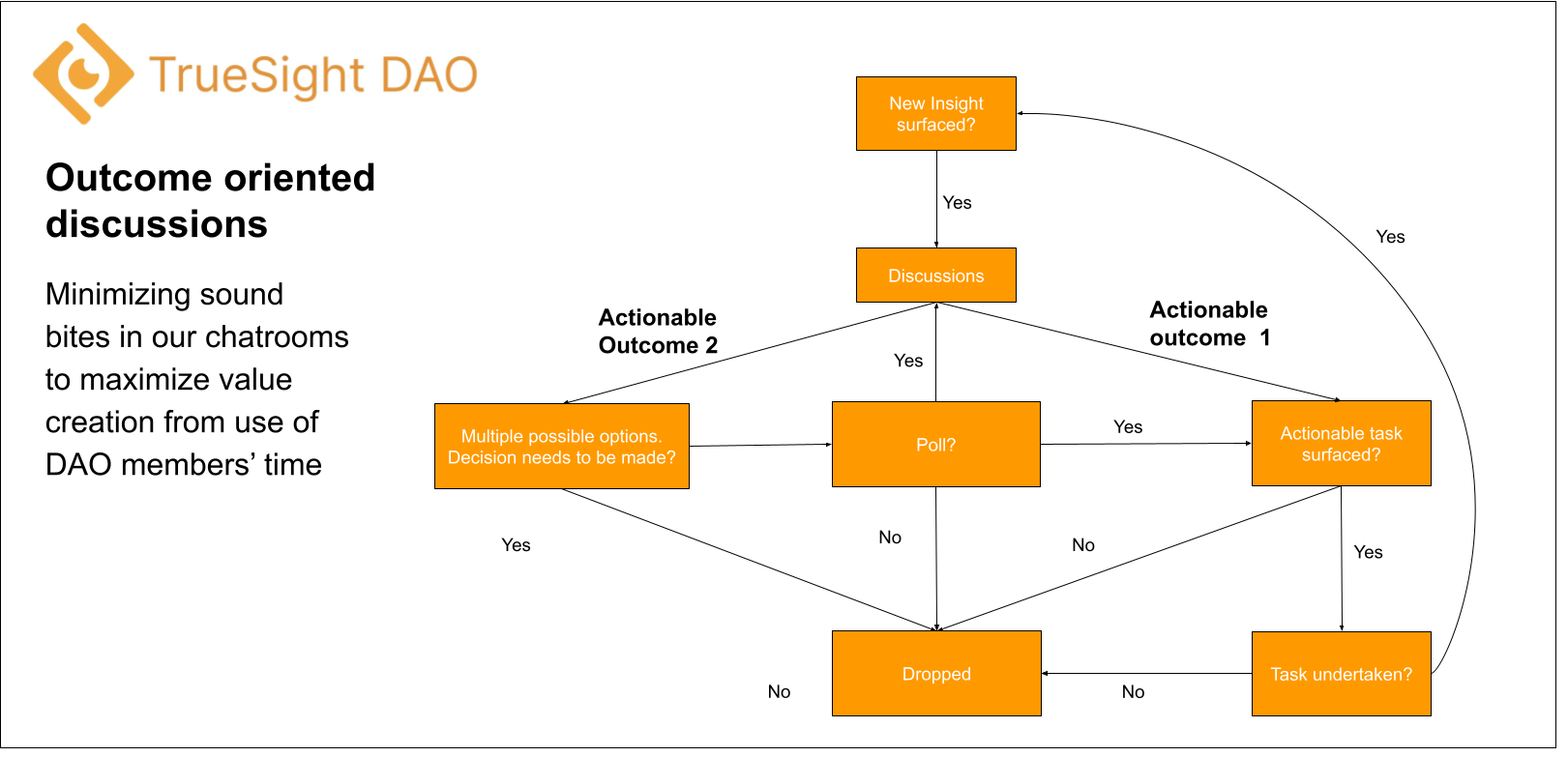 TrueSight DAO

Outcome oriented discussions

Minimizing sound bites in our chatrooms to maximize value creation from use of DAO members' time

New Insight surfaced?

Yes

Yes

Discussions

Actionable Outcome 2

Actionable outcome 1

Yes

Multiple possible options. Decision needs to be made?

Poll?

Yes

Actionable task surfaced?

Yes

No

No

Yes

Dropped

Task undertaken?

No

No